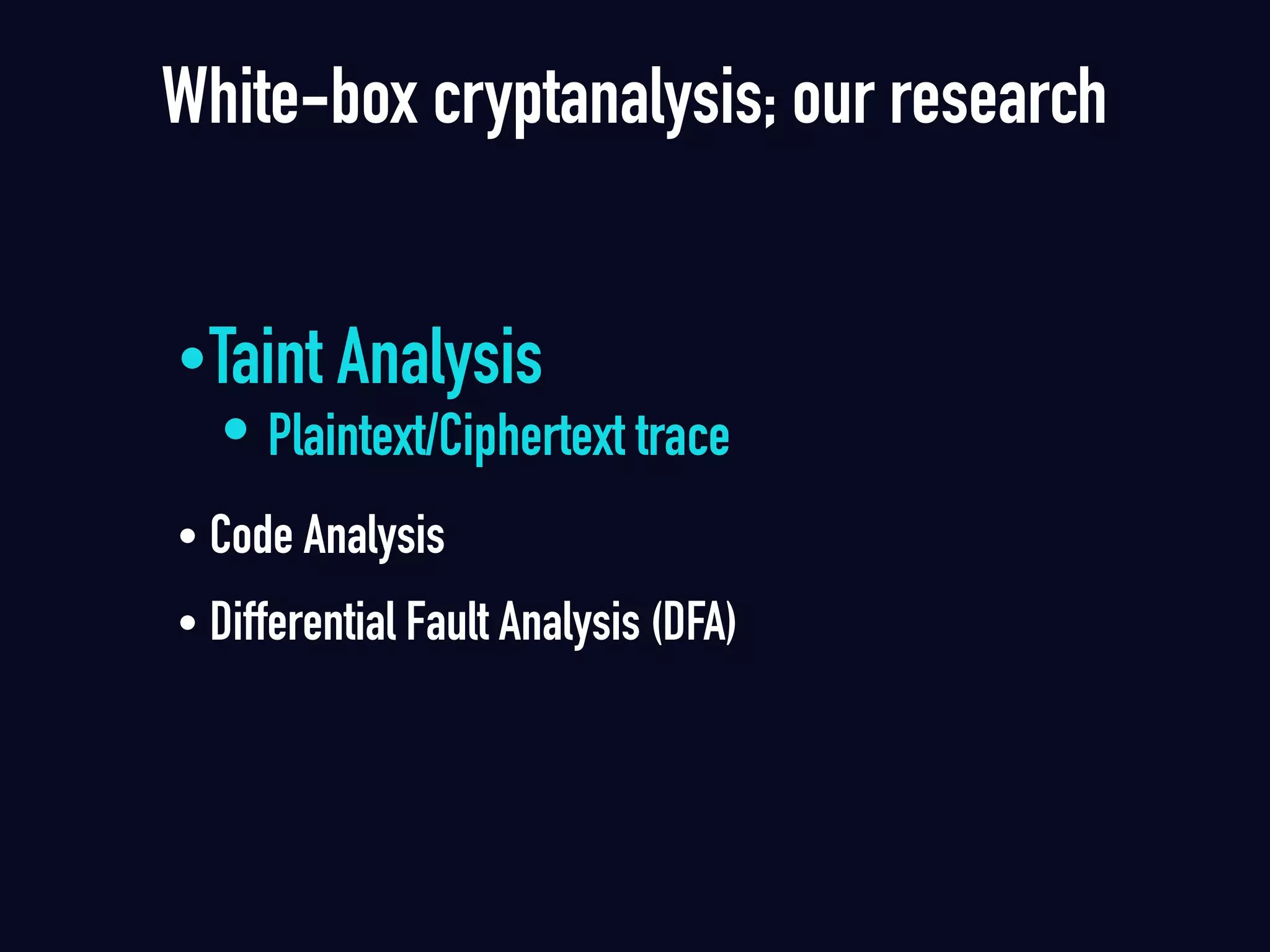 White-box cryptanalysis; our research

• Taint Analysis
  • Plaintext/Ciphertext trace
• Code Analysis
• Differential Fault Analysis (DFA)